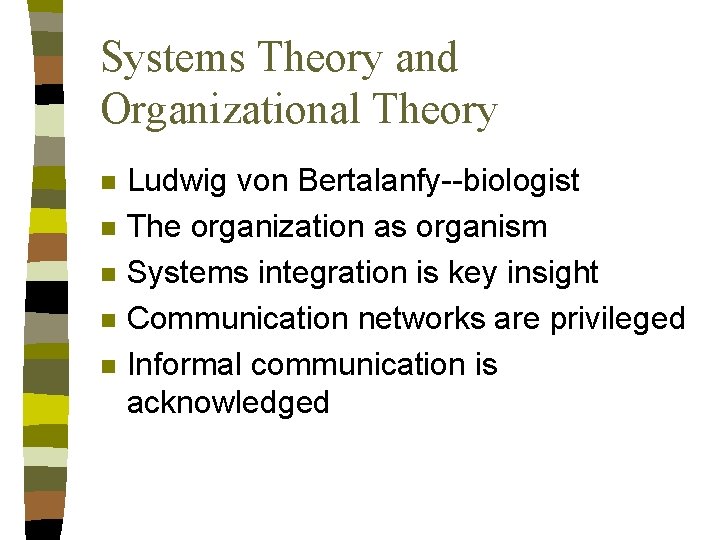 Systems Theory and Organizational Theory

- Ludwig von Bertalanfy--biologist
- The organization as organism
- Systems integration is key insight
- Communication networks are privileged
- Informal communication is acknowledged